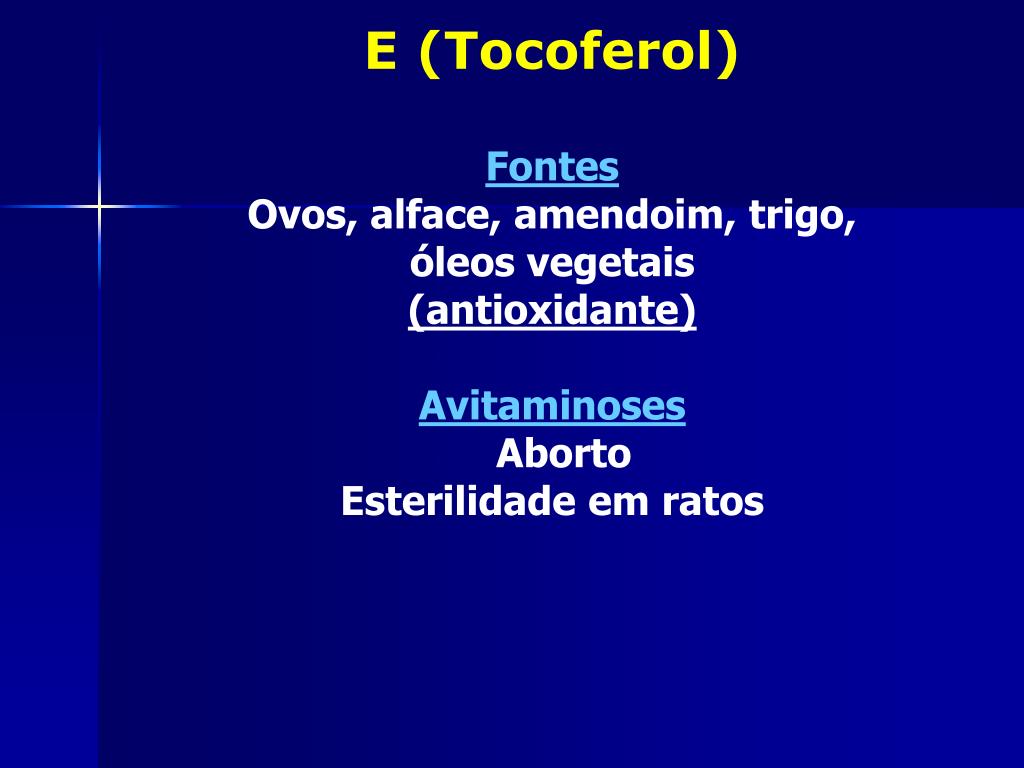 E (Tocoferol)

Fontes
Ovos, alface, amendoim, trigo, óleos vegetais
(antioxidante)

Avitaminoses
Aborto
Esterilidade em ratos